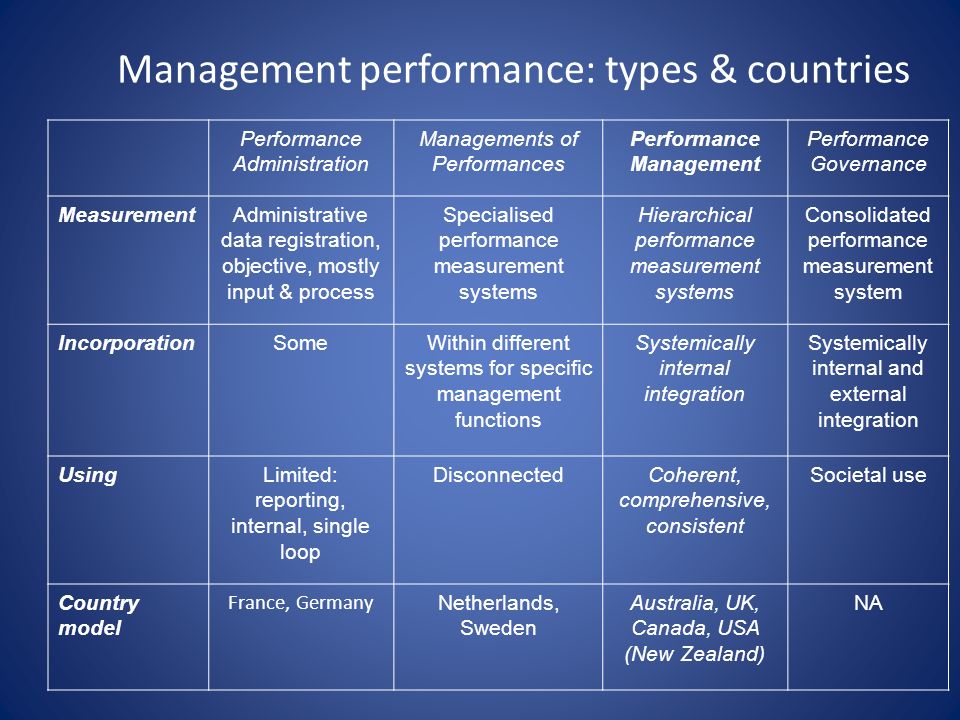 Management performance: types & countries

| | Performance Administration | Managements of Performances | Performance Management | Performance Governance |
|---|---|---|---|---|
| Measurement | Administrative data registration, objective, mostly input & process | Specialised performance measurement systems | Hierarchical performance measurement systems | Consolidated performance measurement system |
| Incorporation | Some | Within different systems for specific management functions | Systemically internal integration | Systemically internal and external integration |
| Using | Limited: reporting, internal, single loop | Disconnected | Coherent, comprehensive, consistent | Societal use |
| Country model | France, Germany | Netherlands, Sweden | Australia, UK, Canada, USA (New Zealand) | NA |